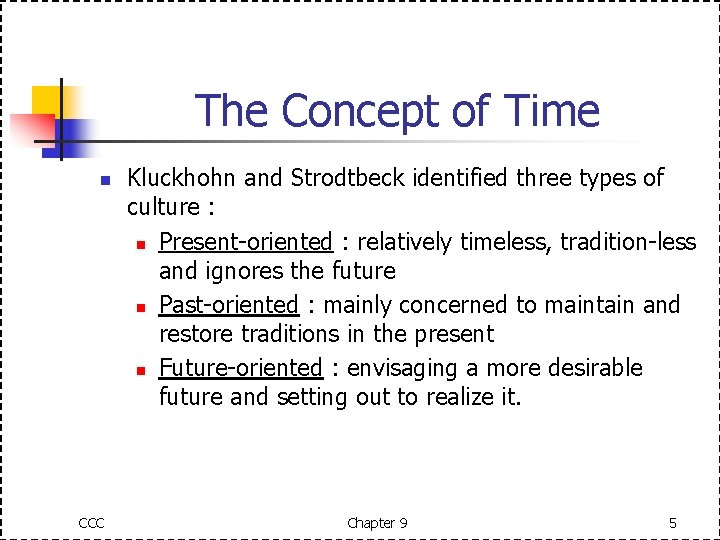 The Concept of Time

Kluckhohn and Strodtbeck identified three types of culture :

Present-oriented : relatively timeless, tradition-less and ignores the future

Past-oriented : mainly concerned to maintain and restore traditions in the present

Future-oriented : envisaging a more desirable future and setting out to realize it.

CCC

Chapter 9

5